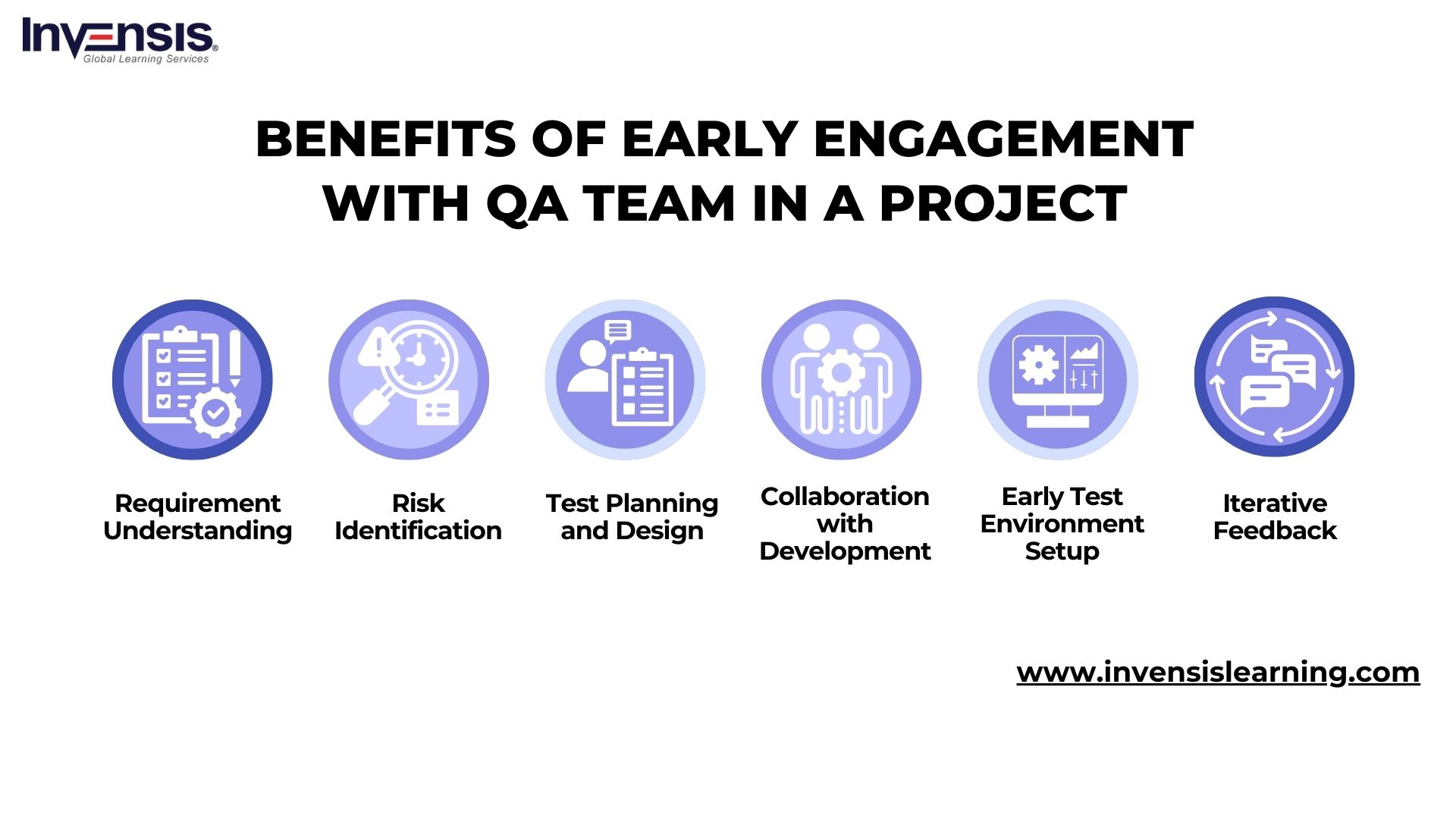 INVENSIS®
Global Learning Services

BENEFITS OF EARLY ENGAGEMENT WITH QA TEAM IN A PROJECT

Requirement Understanding

Risk Identification

Test Planning and Design

Collaboration with Development

Early Test Environment Setup

Iterative Feedback

www.invensislearning.com